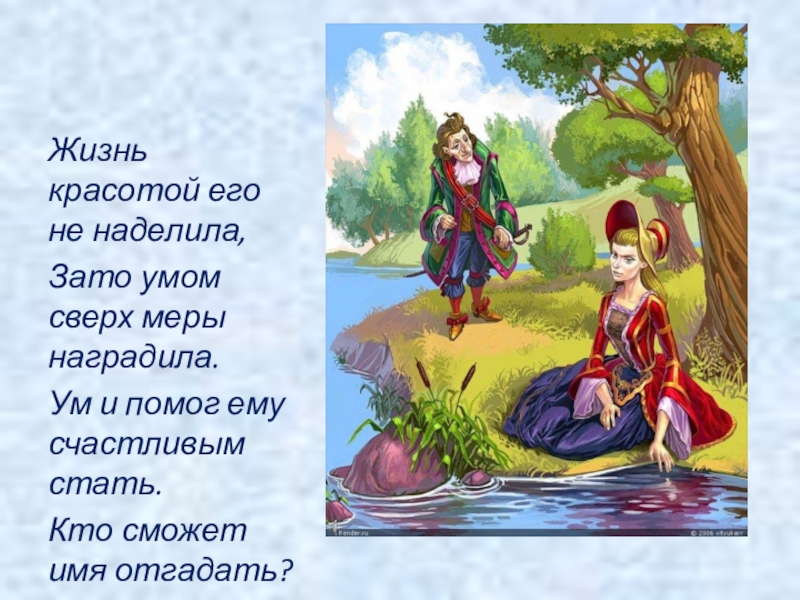 Жизнь красотой его не наделила,

Зато умом сверх меры наградила.

Ум и помог ему счастливым стать.

Кто сможет имя отгадать?

Render.ru

© 2006 vityukarr